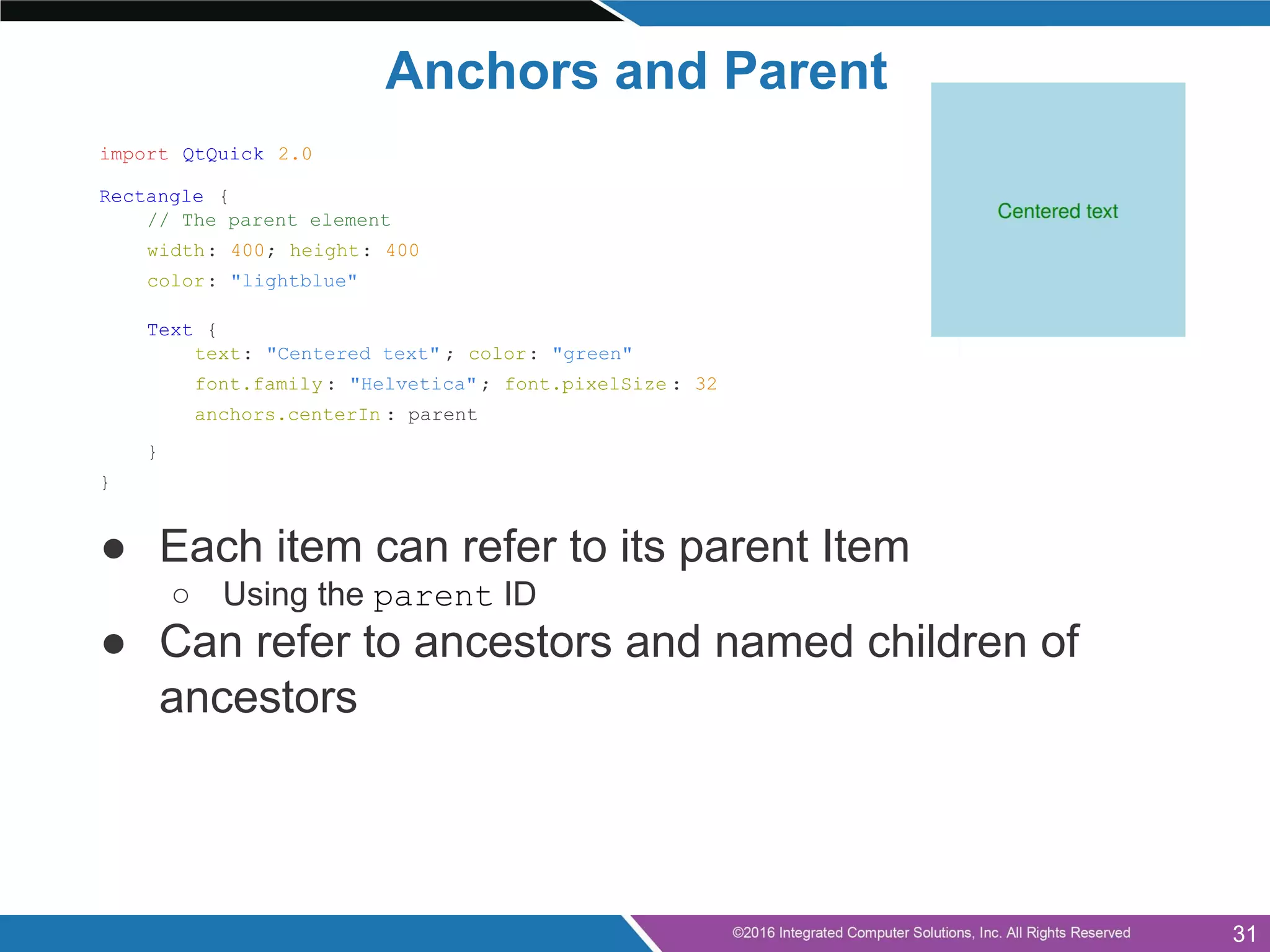 Anchors and Parent

import QtQuick 2.0

Rectangle {
    // The parent element
    width: 400; height: 400
    color: "lightblue"

    Text {
        text: "Centered text"; color: "green"
        font.family: "Helvetica"; font.pixelSize: 32
        anchors.centerIn: parent
    }
}

Centered text

● Each item can refer to its parent Item
  ○ Using the parent ID
● Can refer to ancestors and named children of ancestors

©2016 Integrated Computer Solutions, Inc. All Rights Reserved

31